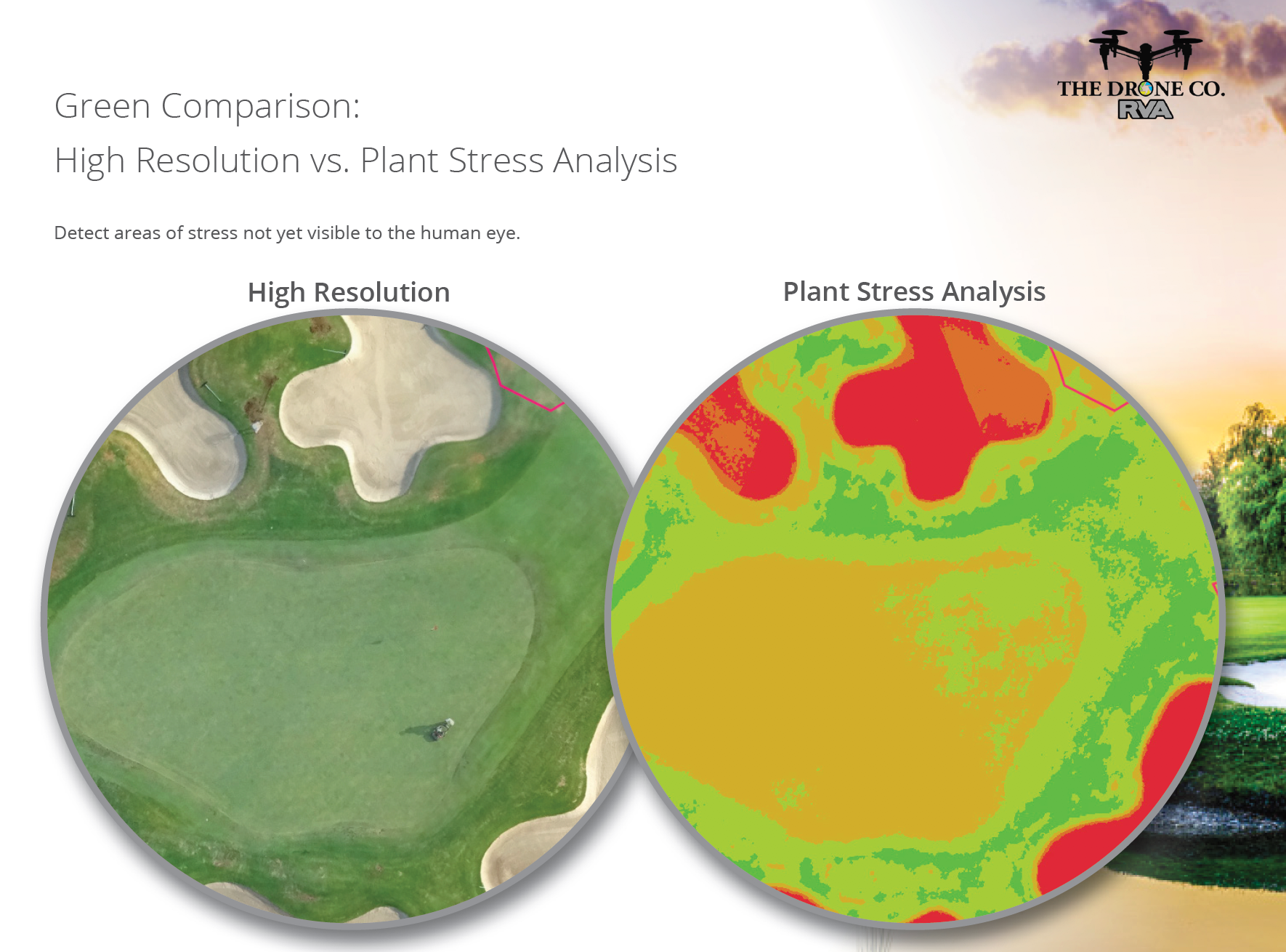 THE DRONE CO.
RVA

Green Comparison:
High Resolution vs. Plant Stress Analysis

Detect areas of stress not yet visible to the human eye.

High Resolution

Plant Stress Analysis